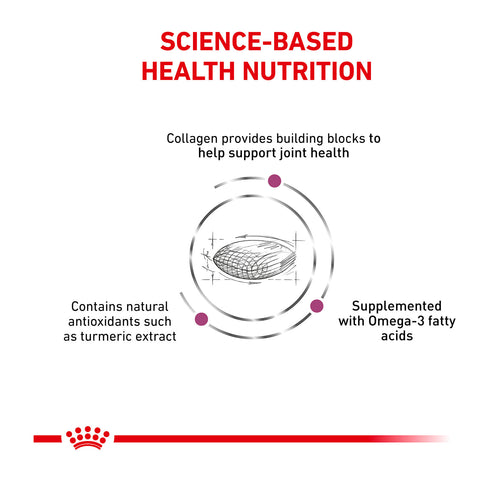 SCIENCE-BASED HEALTH NUTRITION

Collagen provides building blocks to help support joint health

Contains natural antioxidants such as turmeric extract

Supplemented with Omega-3 fatty acids